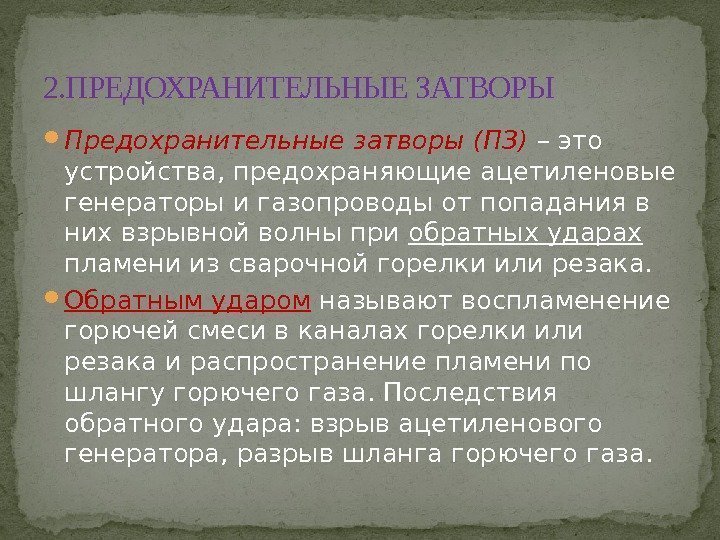 2.ПРЕДОХРАНИТЕЛЬНЫЕ ЗАТВОРЫ

Предохранительные затворы (ПЗ) – это устройства, предохраняющие ацетиленовые генераторы и газопроводы от попадания в них взрывной волны при обратных ударах пламени из сварочной горелки или резака.

Обратным ударом называют воспламенение горючей смеси в каналах горелки или резака и распространение пламени по шлангу горючего газа. Последствия обратного удара: взрыв ацетиленового генератора, разрыв шланга горючего газа.